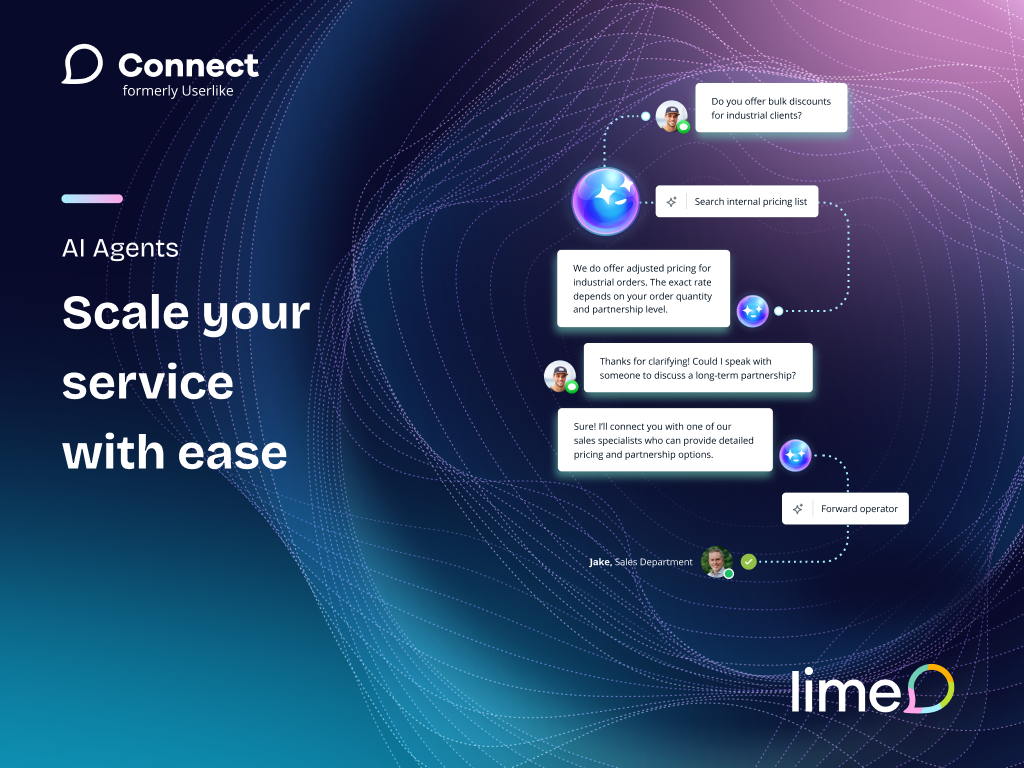 Connect
formerly Userlike

AI Agents

Scale your service with ease

Do you offer bulk discounts for industrial clients?

Search internal pricing list

We do offer adjusted pricing for industrial orders. The exact rate depends on your order quantity and partnership level.

Thanks for clarifying! Could I speak with someone to discuss a long-term partnership?

Sure! I'll connect you with one of our sales specialists who can provide detailed pricing and partnership options.

Forward operator

Jake, Sales Department

lime